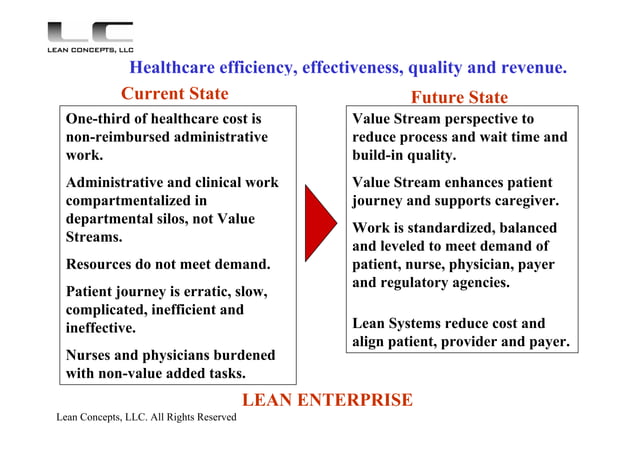 LC
LEAN CONCEPTS, LLC

Healthcare efficiency, effectiveness, quality and revenue.

Current State

One-third of healthcare cost is non-reimbursed administrative work.

Administrative and clinical work compartmentalized in departmental silos, not Value Streams.

Resources do not meet demand.

Patient journey is erratic, slow, complicated, inefficient and ineffective.

Nurses and physicians burdened with non-value added tasks.

Future State

Value Stream perspective to reduce process and wait time and build-in quality.

Value Stream enhances patient journey and supports caregiver.

Work is standardized, balanced and leveled to meet demand of patient, nurse, physician, payer and regulatory agencies.

Lean Systems reduce cost and align patient, provider and payer.

LEAN ENTERPRISE

Lean Concepts, LLC. All Rights Reserved